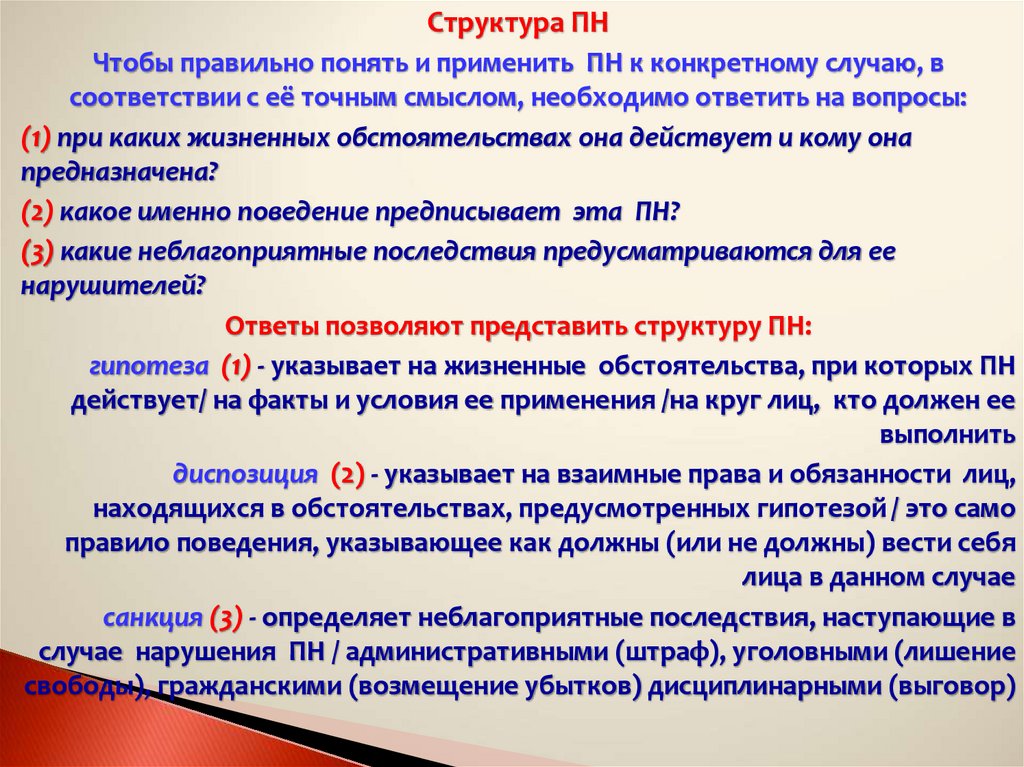 Структура ПН

Чтобы правильно понять и применить ПН к конкретному случаю, в соответствии с её точным смыслом, необходимо ответить на вопросы:

(1) при каких жизненных обстоятельствах она действует и кому она предназначена?

(2) какое именно поведение предписывает эта ПН?

(3) какие неблагоприятные последствия предусматриваются для ее нарушителей?

Ответы позволяют представить структуру ПН:

гипотеза (1) - указывает на жизненные обстоятельства, при которых ПН действует/ на факты и условия ее применения /на круг лиц, кто должен ее выполнить

диспозиция (2) - указывает на взаимные права и обязанности лиц, находящихся в обстоятельствах, предусмотренных гипотезой / это само правило поведения, указывающее как должны (или не должны) вести себя лица в данном случае

санкция (3) - определяет неблагоприятные последствия, наступающие в случае нарушения ПН / административными (штраф), уголовными (лишение свободы), гражданскими (возмещение убытков) дисциплинарными (выговор)